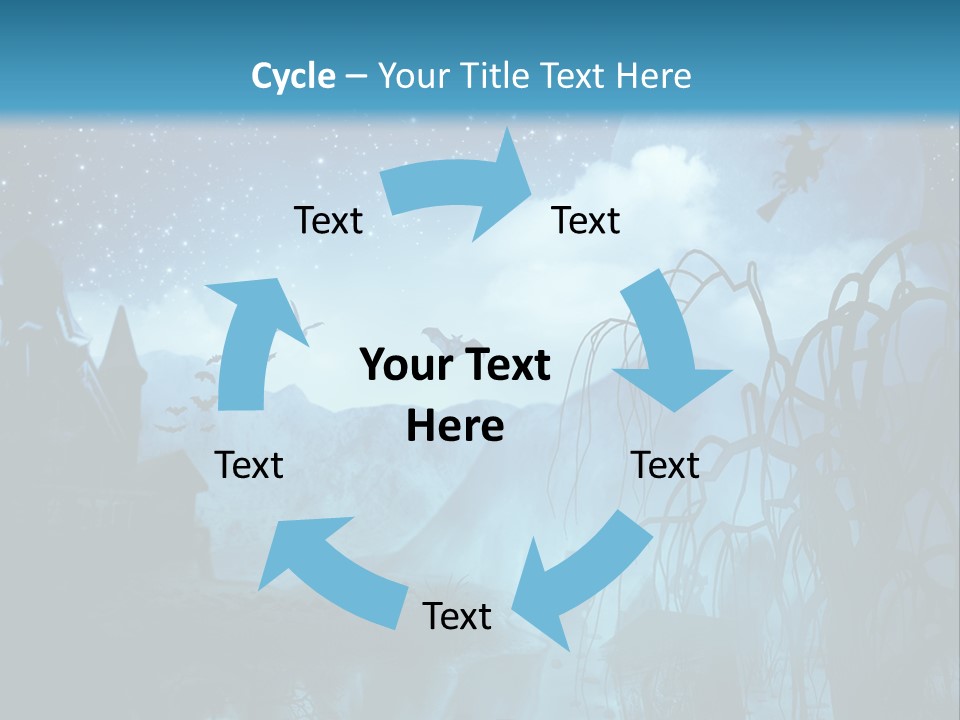 Cycle – Your Title Text Here

Text

Text

Your Text Here

Text

Text

Text